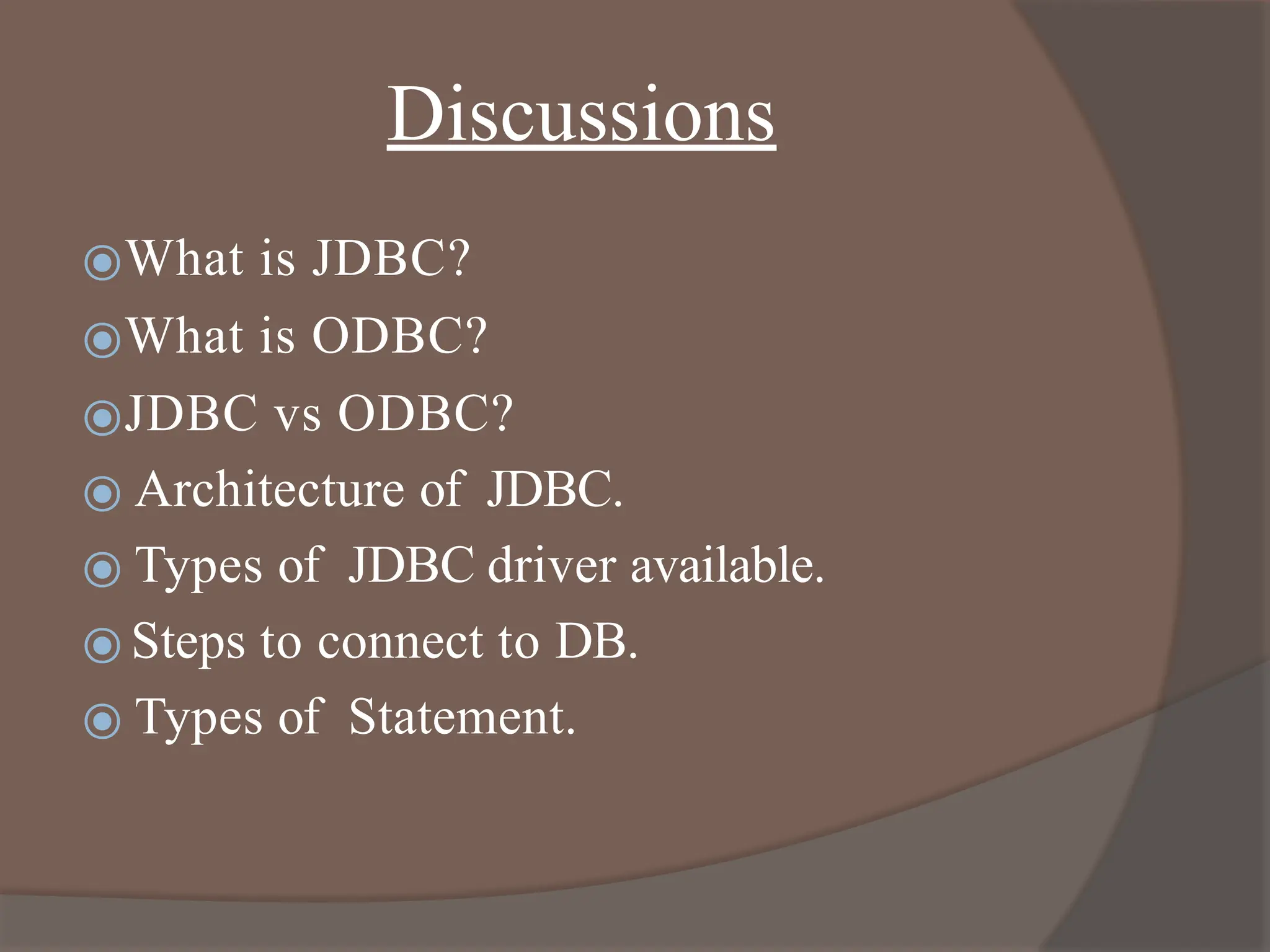 Discussions

What is JDBC?
What is ODBC?
JDBC vs ODBC?
Architecture of JDBC.
Types of JDBC driver available.
Steps to connect to DB.
Types of Statement.